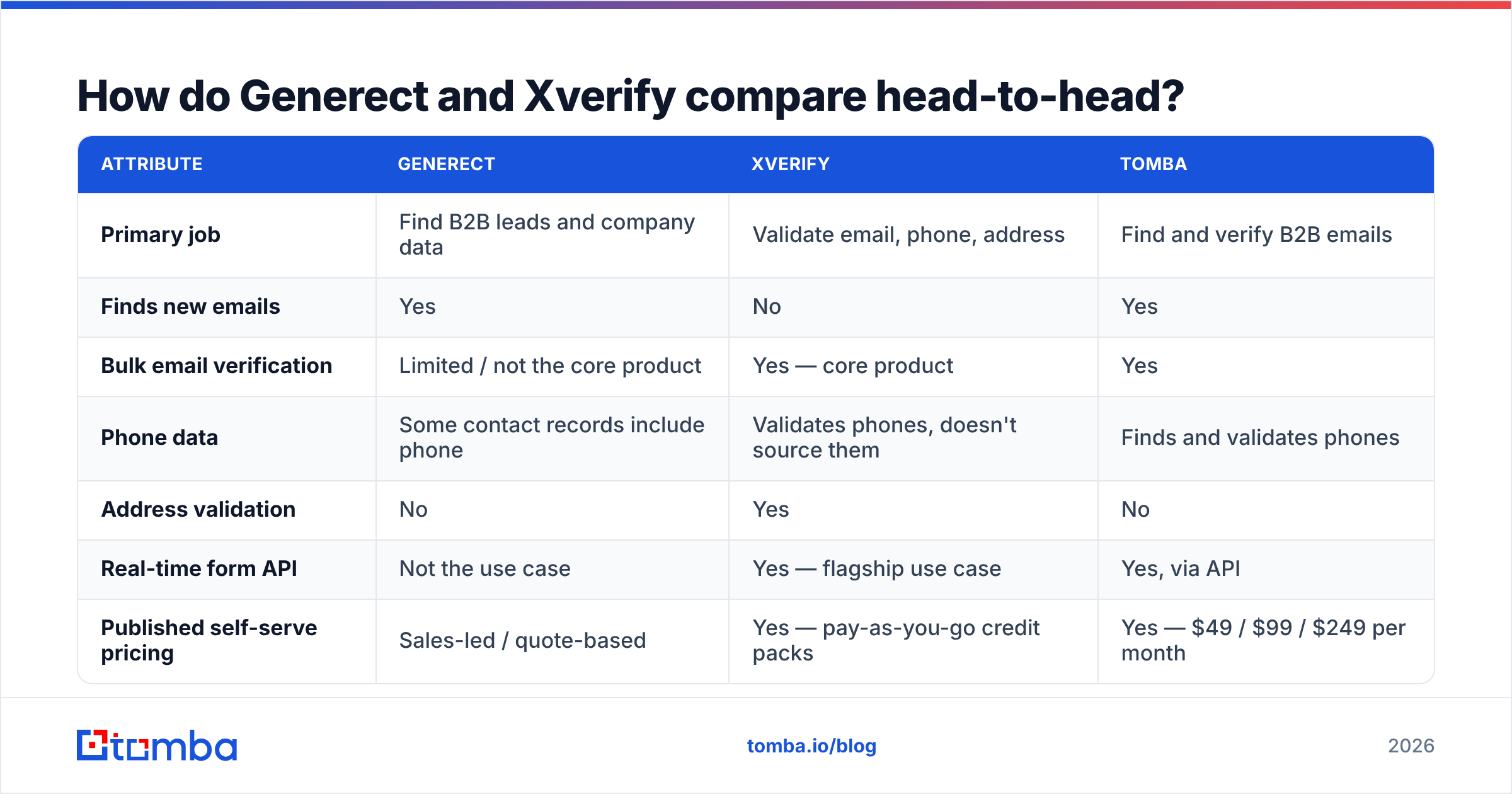 How do Generect and Xverify compare head-to-head?

| ATTRIBUTE | GENERECT | XVERIFY | TOMBA |
|---|---|---|---|
| Primary job | Find B2B leads and company data | Validate email, phone, address | Find and verify B2B emails |
| Finds new emails | Yes | No | Yes |
| Bulk email verification | Limited / not the core product | Yes — core product | Yes |
| Phone data | Some contact records include phone | Validates phones, doesn't source them | Finds and validates phones |
| Address validation | No | Yes | No |
| Real-time form API | Not the use case | Yes — flagship use case | Yes, via API |
| Published self-serve pricing | Sales-led / quote-based | Yes — pay-as-you-go credit packs | Yes — \$49 / \$99 / \$249 per month |

tomba

tomba.io/blog

2026